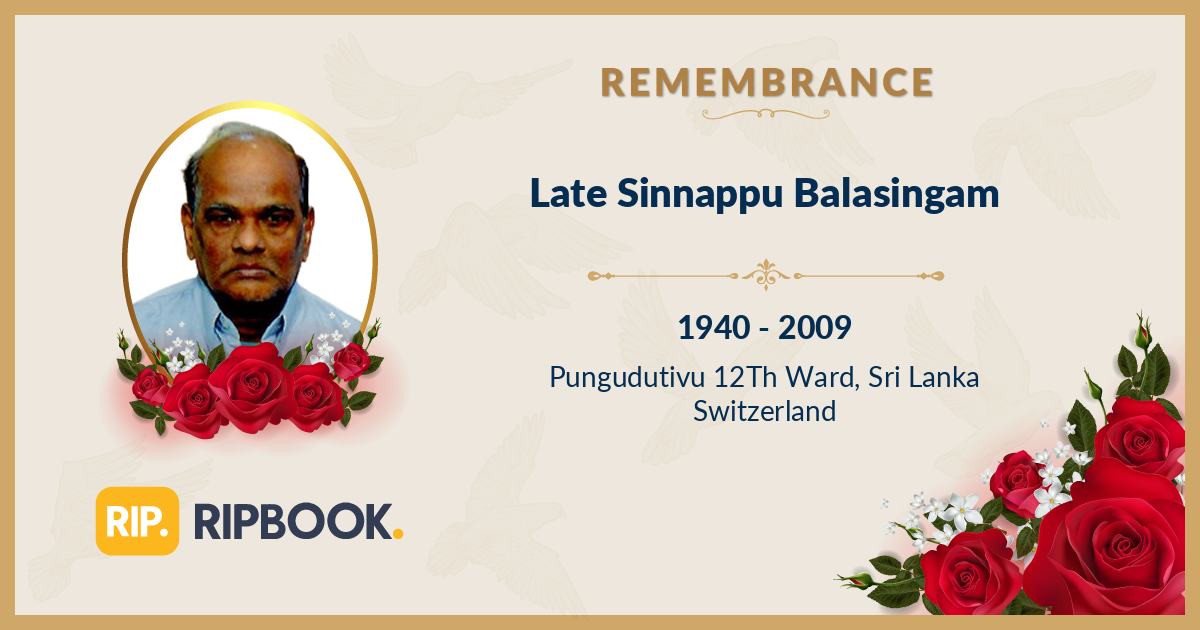 REMEMBRANCE

Late Sinnappu Balasingam

1940 - 2009

Pungudutivu 12Th Ward, Sri Lanka
Switzerland

RIP. RIPBOOK.